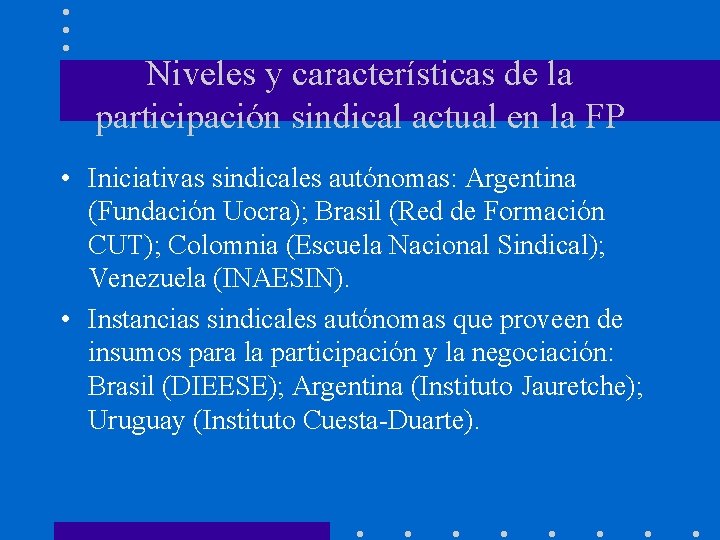 Niveles y características de la participación sindical actual en la FP

• Iniciativas sindicales autónomas: Argentina (Fundación Uocra); Brasil (Red de Formación CUT); Colomnia (Escuela Nacional Sindical); Venezuela (INAESIN).

• Instancias sindicales autónomas que proveen de insumos para la participación y la negociación: Brasil (DIEESE); Argentina (Instituto Jauretche); Uruguay (Instituto Cuesta-Duarte).